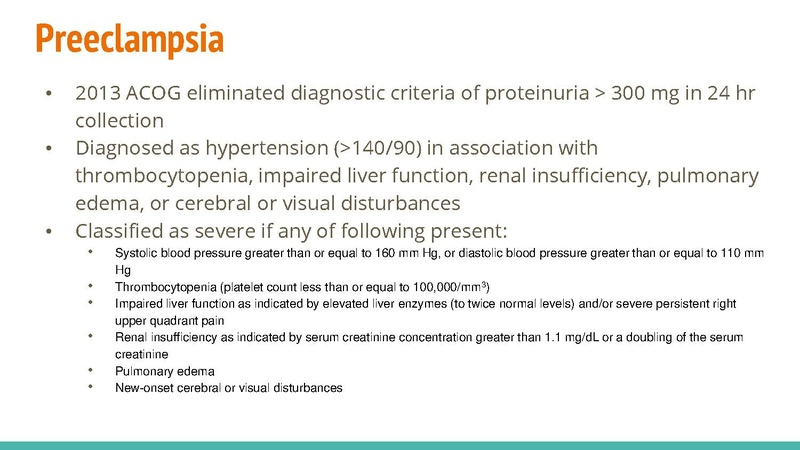 Preeclampsia

• 2013 ACOG eliminated diagnostic criteria of proteinuria > 300 mg in 24 hr collection
• Diagnosed as hypertension (>140/90) in association with thrombocytopenia, impaired liver function, renal insufficiency, pulmonary edema, or cerebral or visual disturbances
• Classified as severe if any of following present:
 • Systolic blood pressure greater than or equal to 160 mm Hg, or diastolic blood pressure greater than or equal to 110 mm Hg
 • Thrombocytopenia (platelet count less than or equal to 100,000/mm$^3$)
 • Impaired liver function as indicated by elevated liver enzymes (to twice normal levels) and/or severe persistent right upper quadrant pain
 • Renal insufficiency as indicated by serum creatinine concentration greater than 1.1 mg/dL or a doubling of the serum creatinine
 • Pulmonary edema
 • New-onset cerebral or visual disturbances